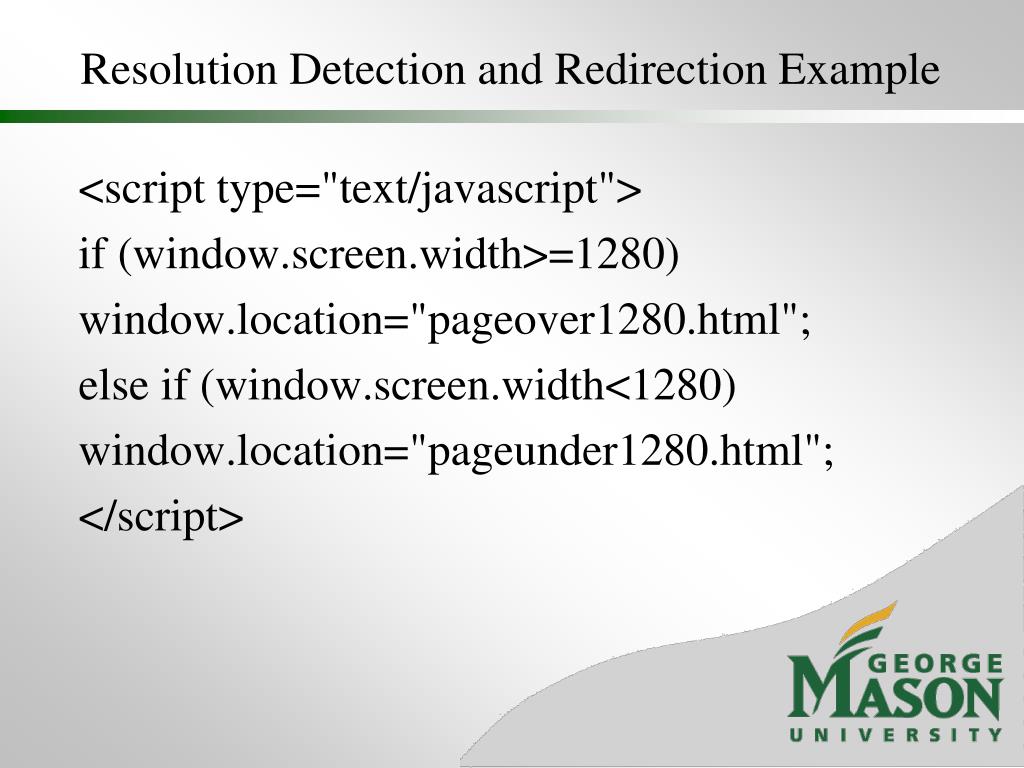 Resolution Detection and Redirection Example

<script type="text/javascript">
if (window.screen.width>=1280)
window.location="pageover1280.html";
else if (window.screen.width<1280)
window.location="pageunder1280.html";
</script>

GEORGE
MASON
UNIVERSITY